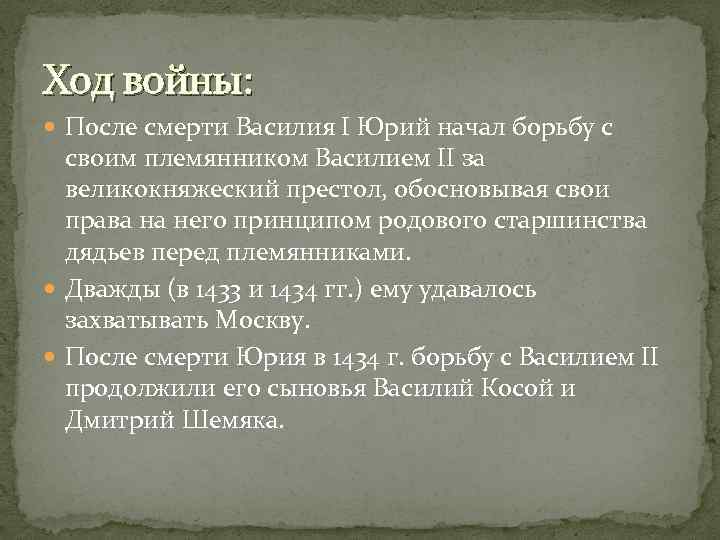 Ход войны:

После смерти Василия I Юрий начал борьбу с своим племянником Василием II за великокняжеский престол, обосновывая свои права на него принципом родового старшинства дядьев перед племянниками.

Дважды (в 1433 и 1434 гг.) ему удавалось захватывать Москву.

После смерти Юрия в 1434 г. борьбу с Василием II продолжили его сыновья Василий Косой и Дмитрий Шемяка.